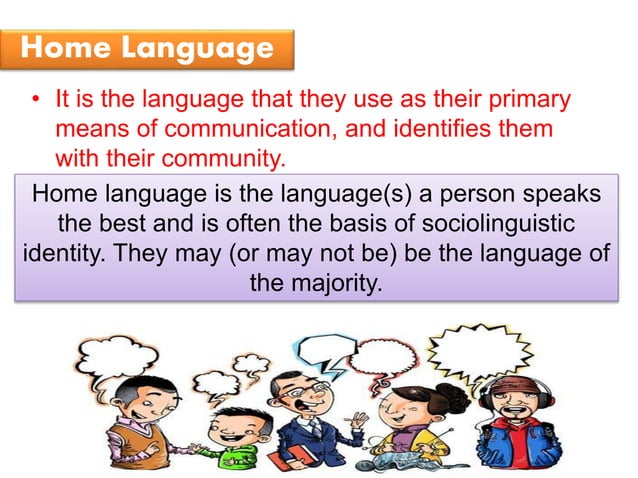 Home Language

• It is the language that they use as their primary means of communication, and identifies them with their community.

Home language is the language(s) a person speaks the best and is often the basis of sociolinguistic identity. They may (or may not be) be the language of the majority.